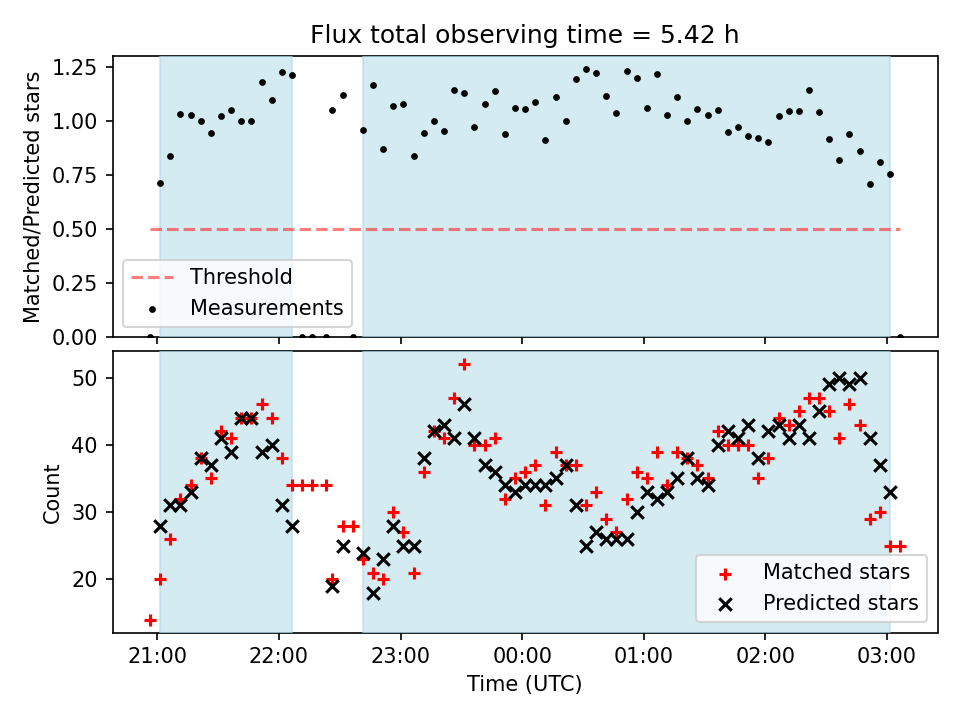 Flux total observing time = 5.42 h

Matched/Predicted stars

1.25
1.00
0.75
0.50
0.25
0.00

Threshold
Measurements

Count

50
40
30
20

Matched stars
Predicted stars

21:00
22:00
23:00
00:00
01:00
02:00
03:00

Time (UTC)